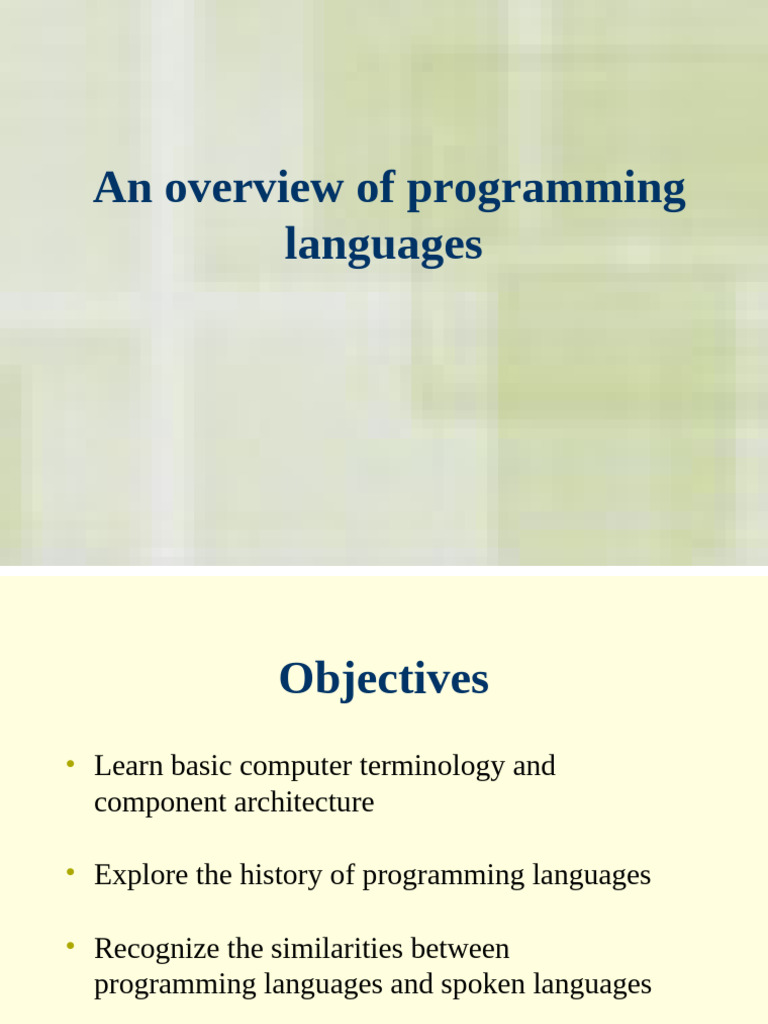 An overview of programming languages

Objectives

• Learn basic computer terminology and component architecture

• Explore the history of programming languages

• Recognize the similarities between programming languages and spoken languages